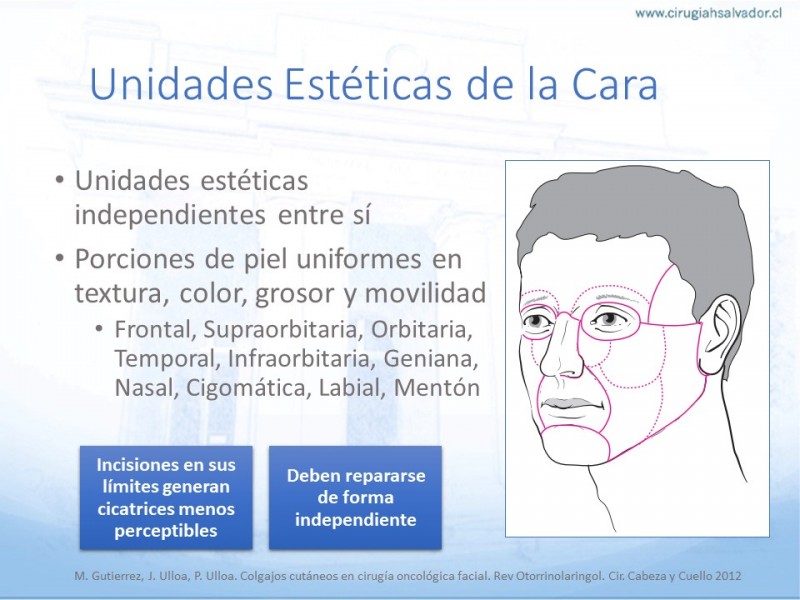 www.cirugiahsalvador.cl

Unidades Estéticas de la Cara

• Unidades estéticas independientes entre sí

• Porciones de piel uniformes en textura, color, grosor y movilidad

• Frontal, Supraorbitaria, Orbitaria, Temporal, Infraorbitaria, Geniana, Nasal, Cigomática, Labial, Mentón

Incisiones en sus límites generan cicatrices menos perceptibles

Deben repararse de forma independiente

M. Gutierrez, J. Ulloa, P. Ulloa. Colgajos cutáneos en cirugía oncológica facial. Rev Otorrinolaringol. Cir. Cabeza y Cuello 2012